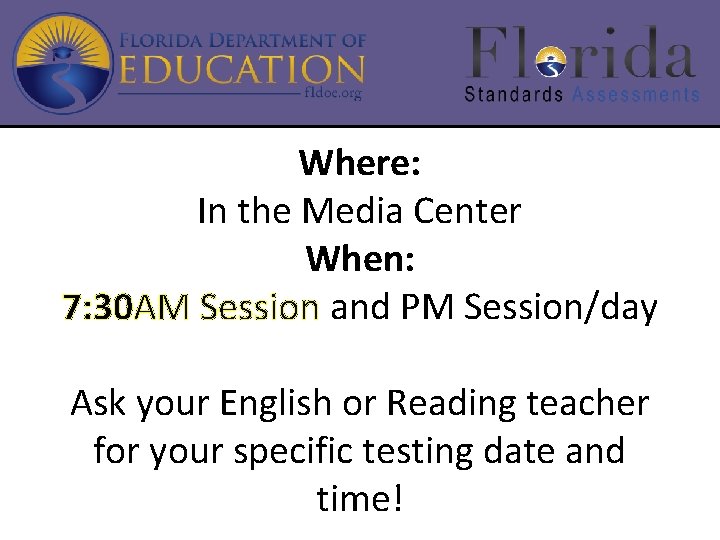 FLORIDA DEPARTMENT OF EDUCATION
fldoe.org

Florida
Standards Assessments

Where:
In the Media Center
When:
7:30AM Session and PM Session/day

Ask your English or Reading teacher for your specific testing date and time!